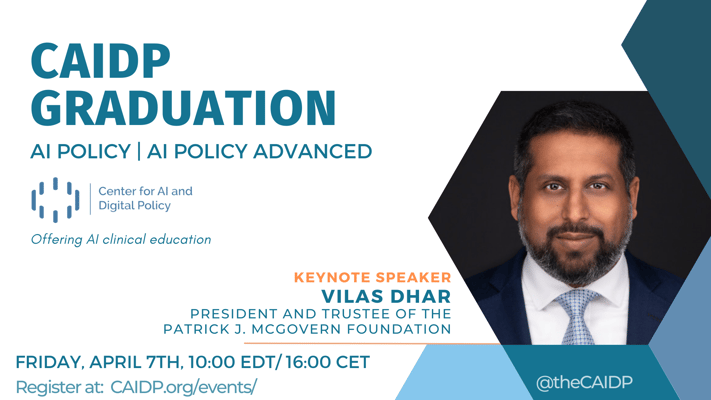 CAIDP GRADUATION

AI POLICY | AI POLICY ADVANCED

Center for AI and Digital Policy

Offering AI clinical education

KEYNOTE SPEAKER
VILAS DHAR
PRESIDENT AND TRUSTEE OF THE PATRICK J. MCGOVERN FOUNDATION

FRIDAY, APRIL 7TH, 10:00 EDT/ 16:00 CET

Register at: CAIDP.org/events/

@theCAIDP